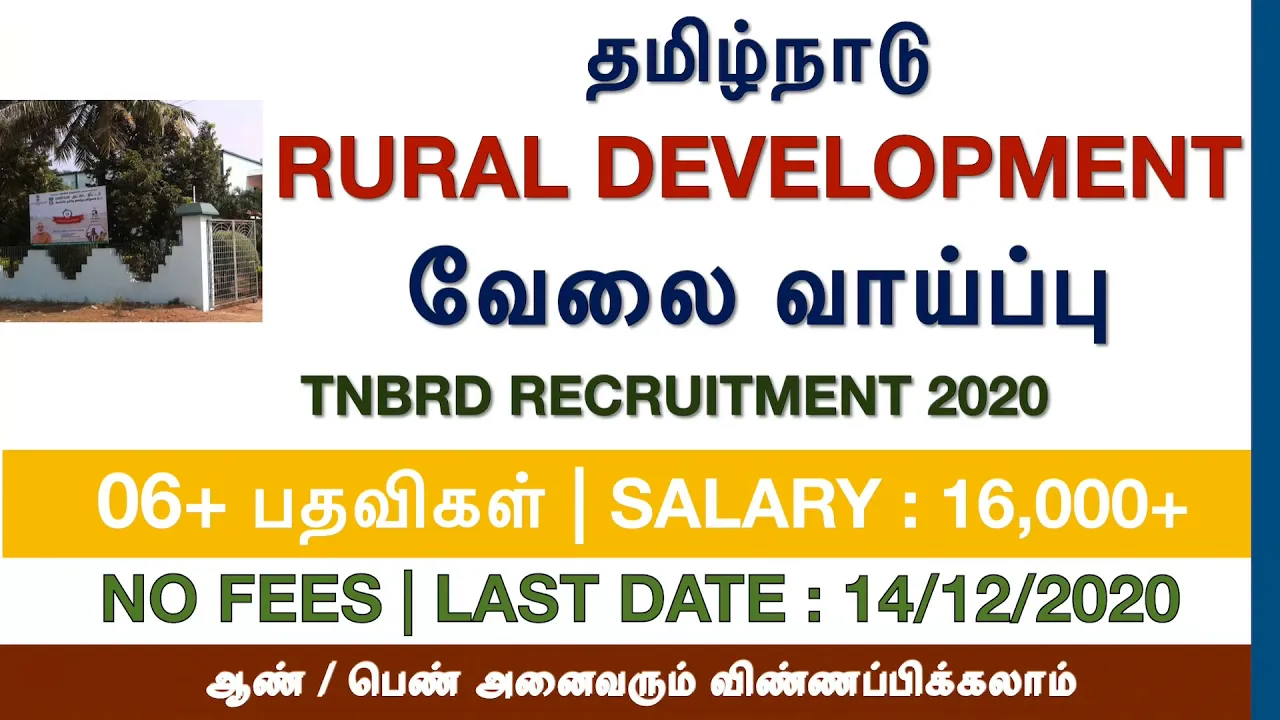 தமிழ்நாடு
RURAL DEVELOPMENT
வேலை வாய்ப்பு
TNBRD RECRUITMENT 2020
06+ பதவிகள் | SALARY : 16,000+
NO FEES | LAST DATE : 14/12/2020
ஆண் / பெண் அனைவரும் விண்ணப்பிக்கலாம்